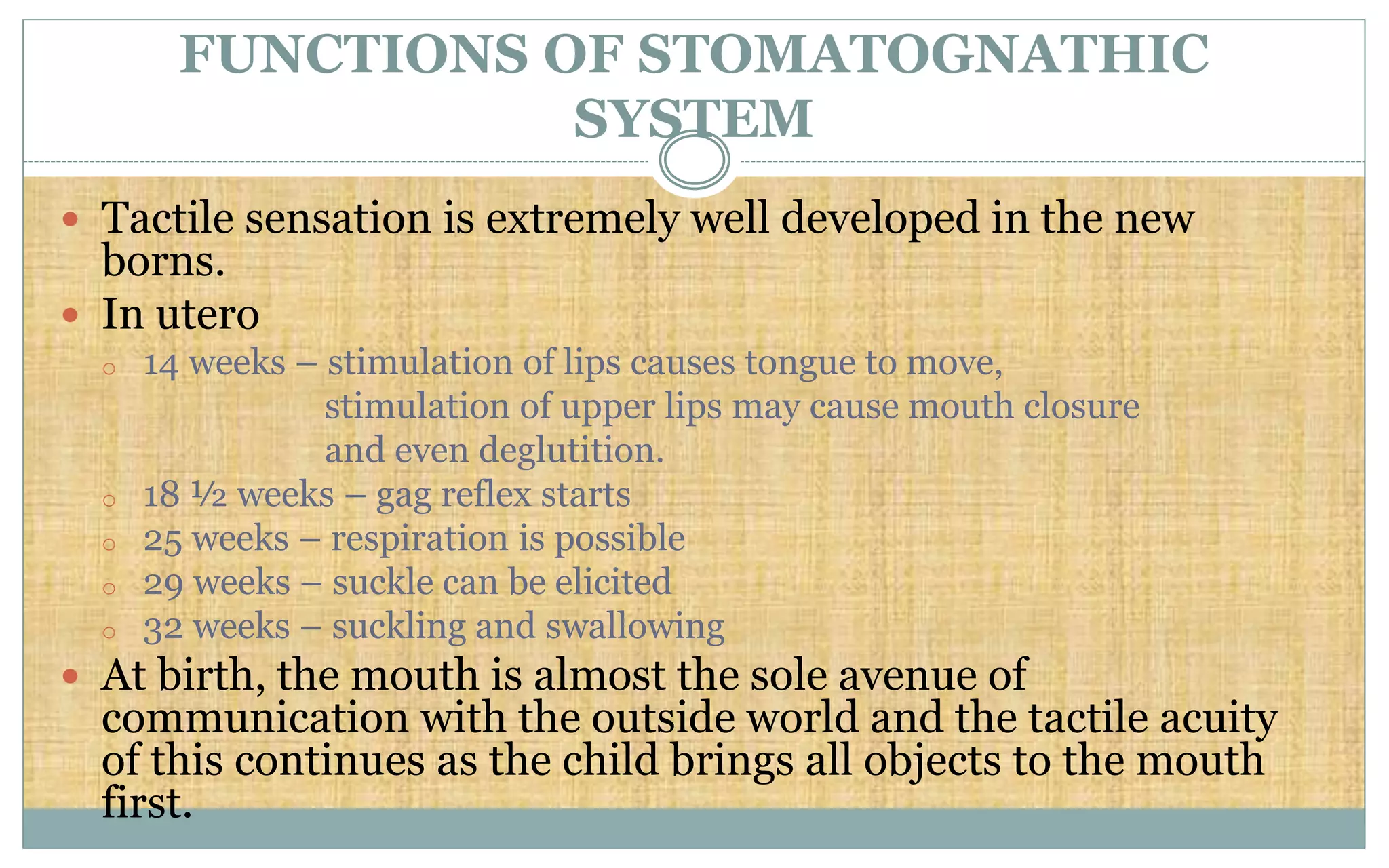 FUNCTIONS OF STOMATOGNATHIC SYSTEM

- Tactile sensation is extremely well developed in the new borns.
- In utero
  - 14 weeks – stimulation of lips causes tongue to move, stimulation of upper lips may cause mouth closure and even deglutition.
  - 18 ½ weeks – gag reflex starts
  - 25 weeks – respiration is possible
  - 29 weeks – suckle can be elicited
  - 32 weeks – suckling and swallowing
- At birth, the mouth is almost the sole avenue of communication with the outside world and the tactile acuity of this continues as the child brings all objects to the mouth first.